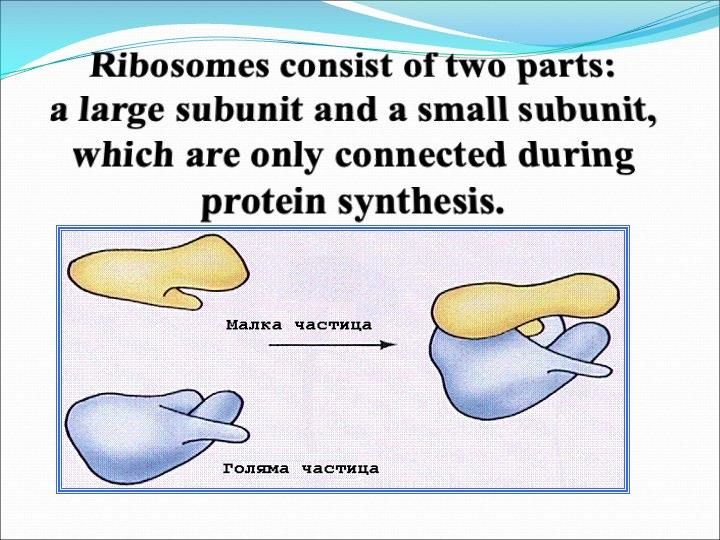 Ribosomes consist of two parts: a large subunit and a small subunit, which are only connected during protein synthesis.

Малка частица

Голяма частица